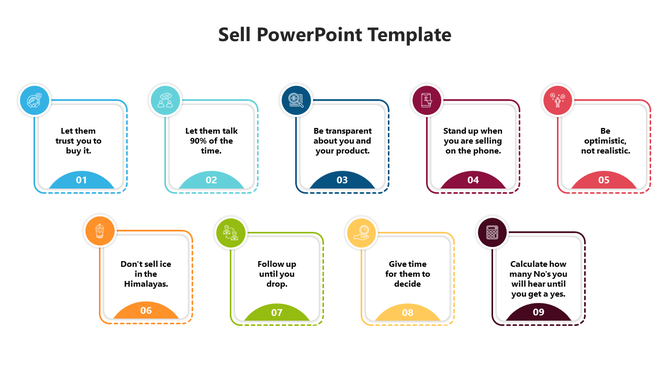 Sell PowerPoint Template

Let them trust you to buy it.

01

Let them talk 90% of the time.

02

Be transparent about you and your product.

03

Stand up when you are selling on the phone.

04

Be optimistic, not realistic.

05

Don't sell ice in the Himalayas.

06

Follow up until you drop.

07

Give time for them to decide

08

Calculate how many No's you will hear until you get a yes.

09